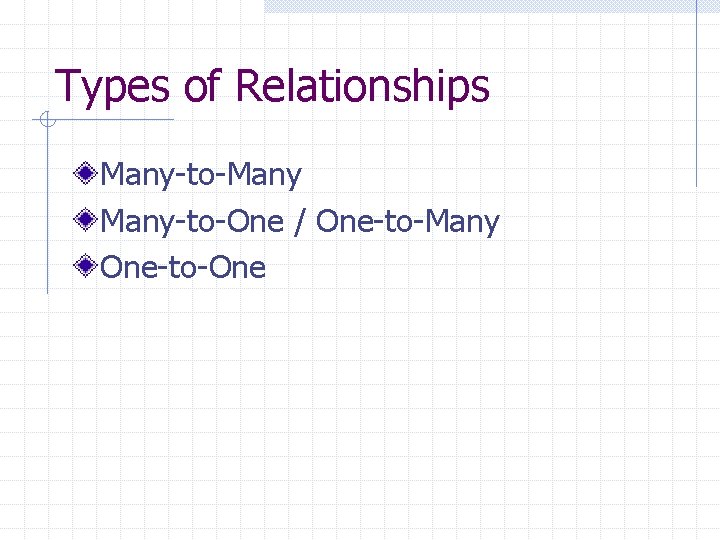 Types of Relationships

Many-to-Many
Many-to-One / One-to-Many
One-to-One